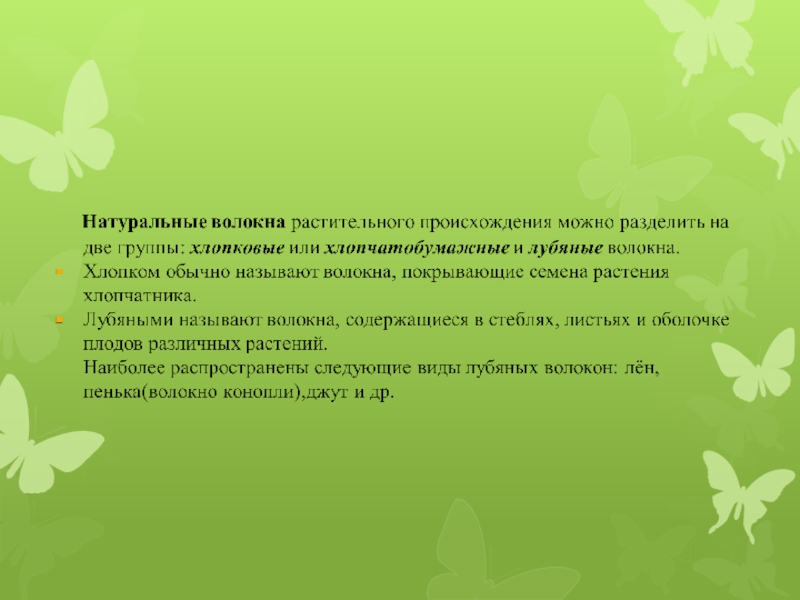 Натуральные волокна растительного происхождения можно разделить на две группы: хлопковые или хлопчатобумажные и лубяные волокна.

Хлопком обычно называют волокна, покрывающие семена растения хлопчатника.

Лубяными называют волокна, содержащиеся в стеблях, листьях и оболочке плодов различных растений.
Наиболее распространены следующие виды лубяных волокон: лён, пенька(волокно конопли),джут и др.